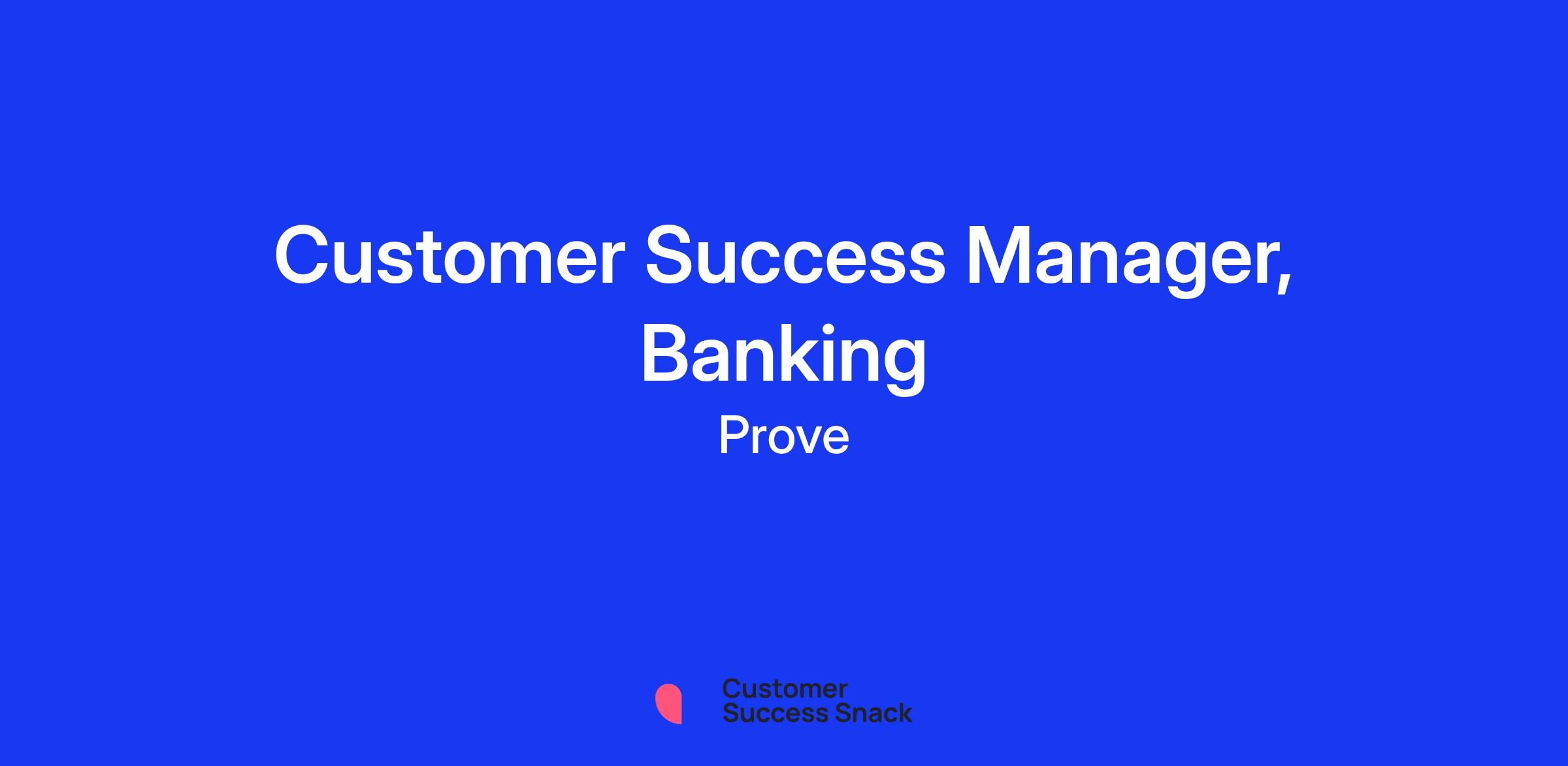 Customer Success Manager, Banking

Prove

Customer Success Snack